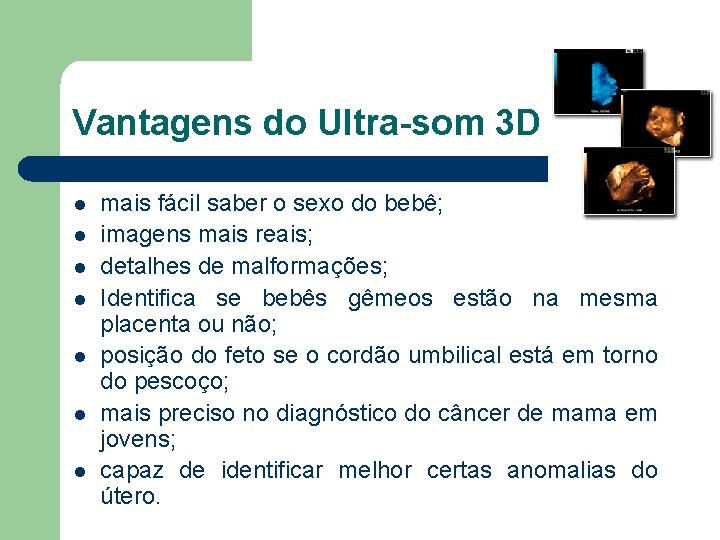 Vantagens do Ultra-som 3D

- mais fácil saber o sexo do bebê;
- imagens mais reais;
- detalhes de malformações;
- Identifica se bebês gêmeos estão na mesma placenta ou não;
- posição do feto se o cordão umbilical está em torno do pescoço;
- mais preciso no diagnóstico do câncer de mama em jovens;
- capaz de identificar melhor certas anomalias do útero.